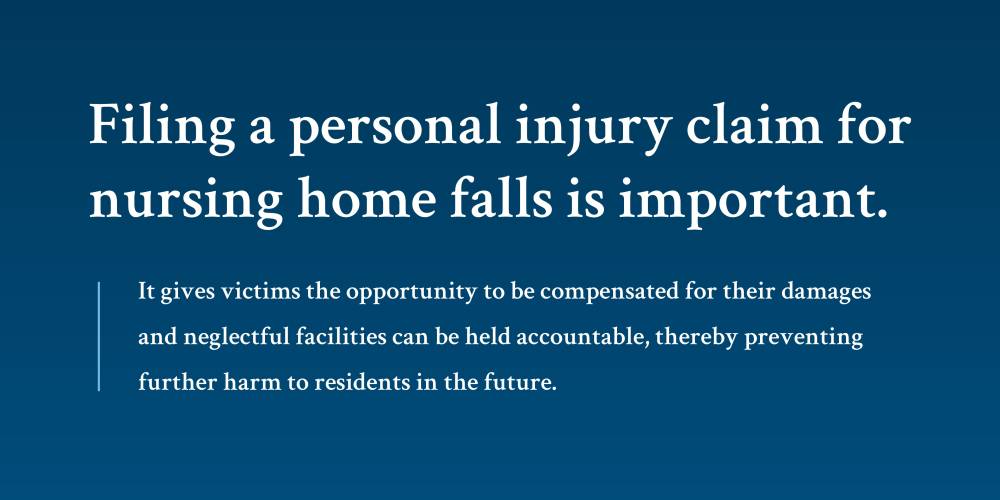 Filing a personal injury claim for nursing home falls is important.

It gives victims the opportunity to be compensated for their damages and neglectful facilities can be held accountable, thereby preventing further harm to residents in the future.